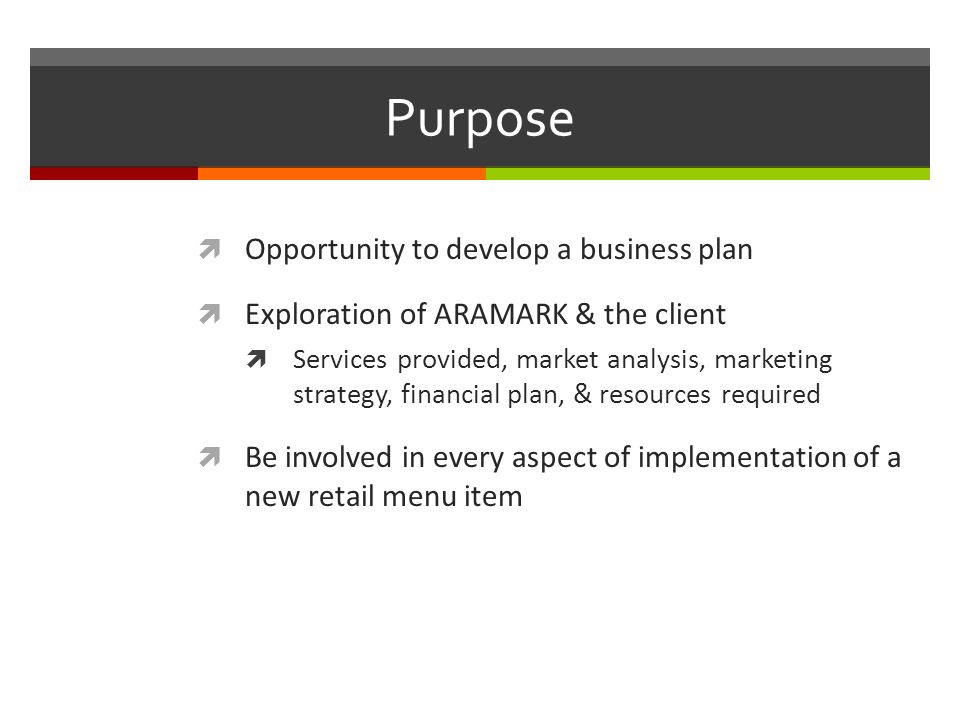 Purpose

Opportunity to develop a business plan

Exploration of ARAMARK & the client

Services provided, market analysis, marketing strategy, financial plan, & resources required

Be involved in every aspect of implementation of a new retail menu item